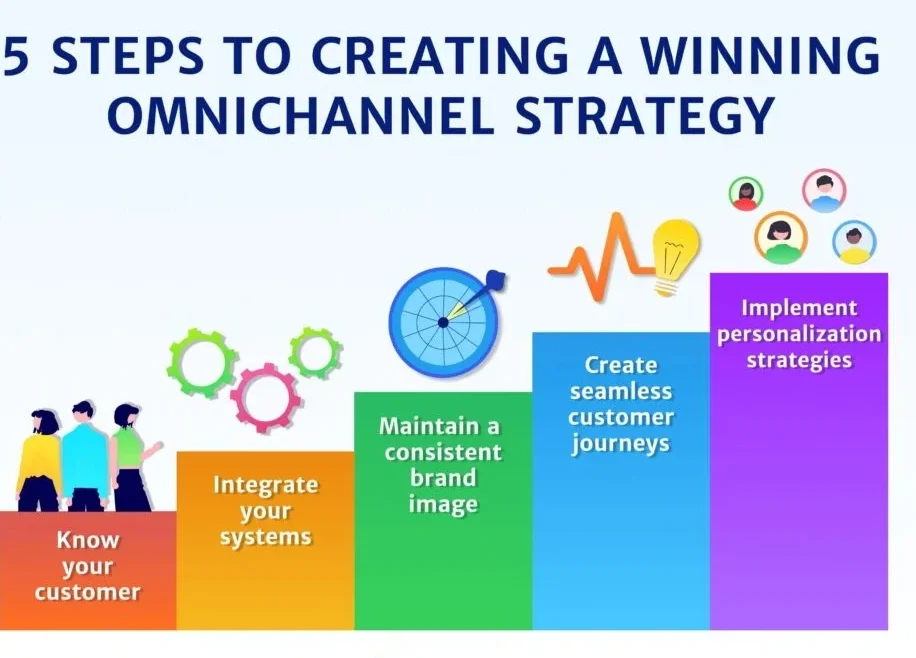 5 STEPS TO CREATING A WINNING OMNICHANNEL STRATEGY

Know your customer

Integrate your systems

Maintain a consistent brand image

Create seamless customer journeys

Implement personalization strategies